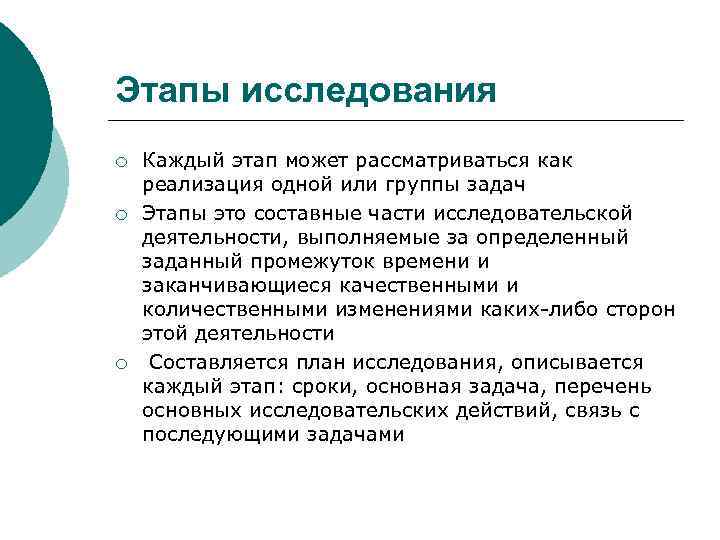 Этапы исследования

○ Каждый этап может рассматриваться как реализация одной или группы задач

○ Этапы это составные части исследовательской деятельности, выполняемые за определенный заданный промежуток времени и заканчивающиеся качественными и количественными изменениями каких-либо сторон этой деятельности

○ Составляется план исследования, описывается каждый этап: сроки, основная задача, перечень основных исследовательских действий, связь с последующими задачами